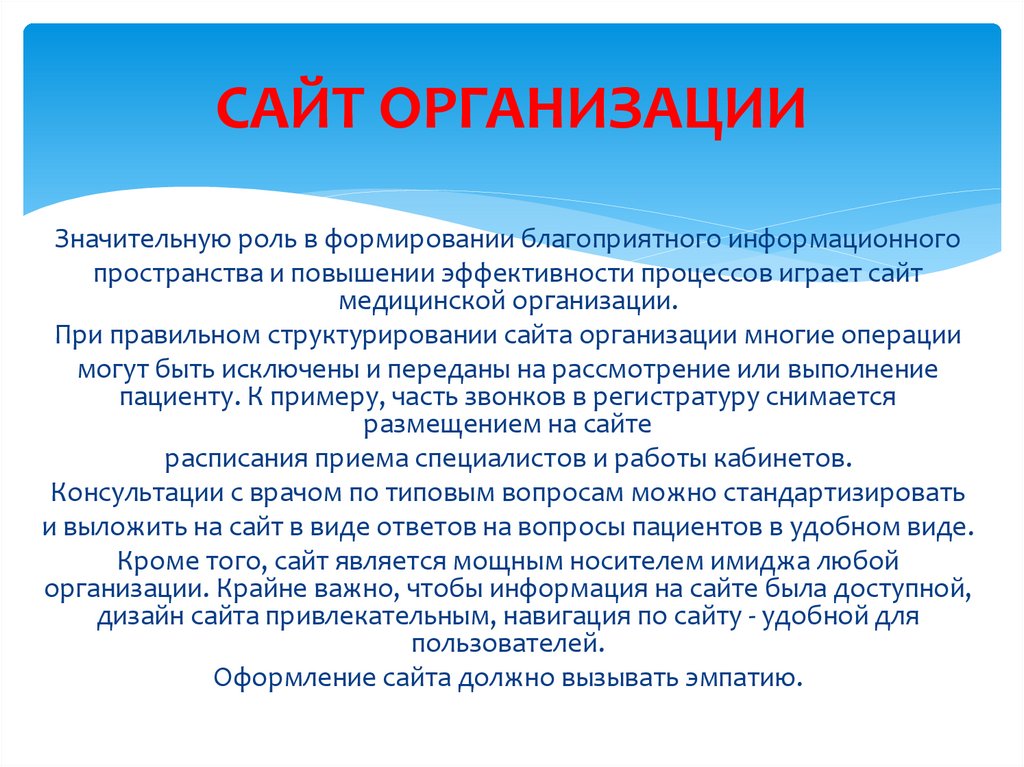 САЙТ ОРГАНИЗАЦИИ

Значительную роль в формировании благоприятного информационного пространства и повышении эффективности процессов играет сайт медицинской организации.

При правильном структурировании сайта организации многие операции могут быть исключены и переданы на рассмотрение или выполнение пациенту. К примеру, часть звонков в регистратуру снимается размещением на сайте

расписания приема специалистов и работы кабинетов.

Консультации с врачом по типовым вопросам можно стандартизировать и выложить на сайт в виде ответов на вопросы пациентов в удобном виде.

Кроме того, сайт является мощным носителем имиджа любой организации. Крайне важно, чтобы информация на сайте была доступной, дизайн сайта привлекательным, навигация по сайту - удобной для пользователей.

Оформление сайта должно вызывать эмпатию.